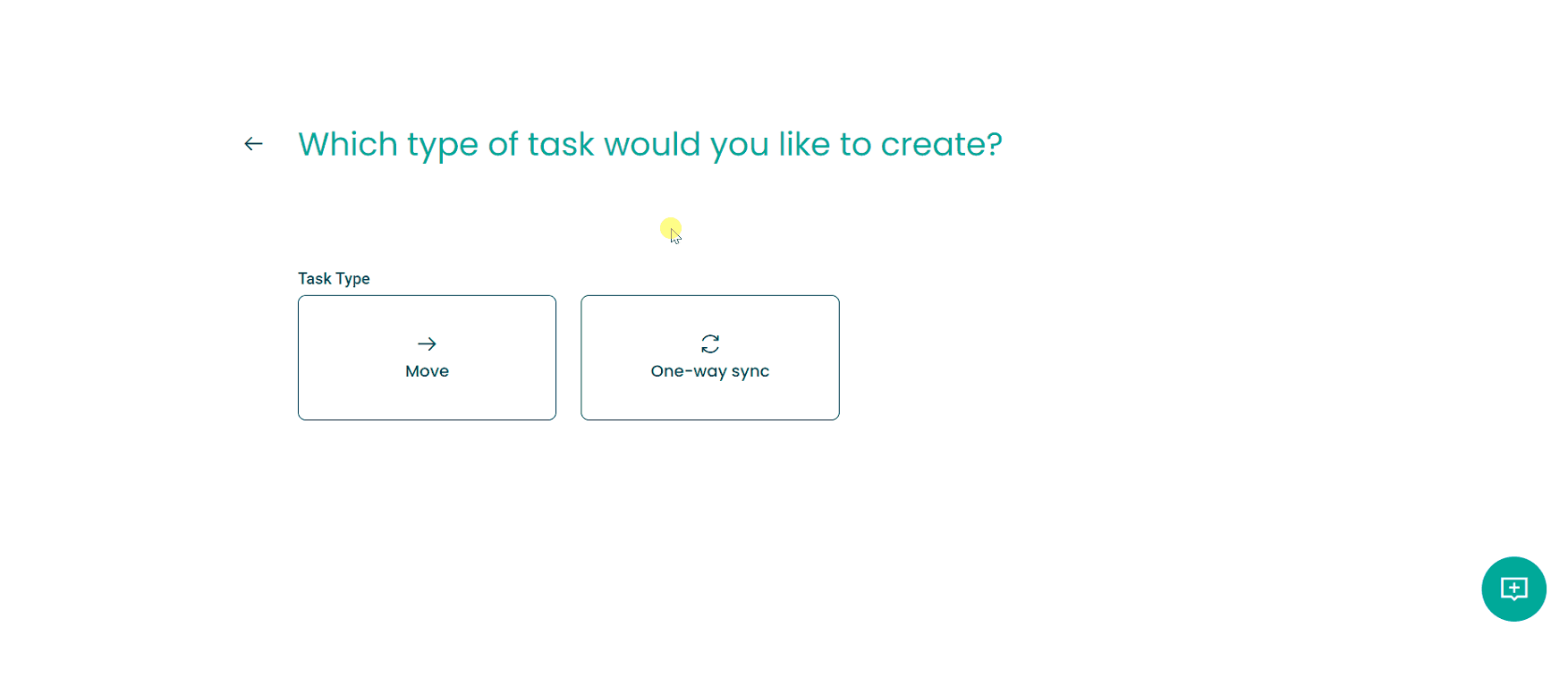 Which type of task would you like to create?

Task Type

Move

One-way sync